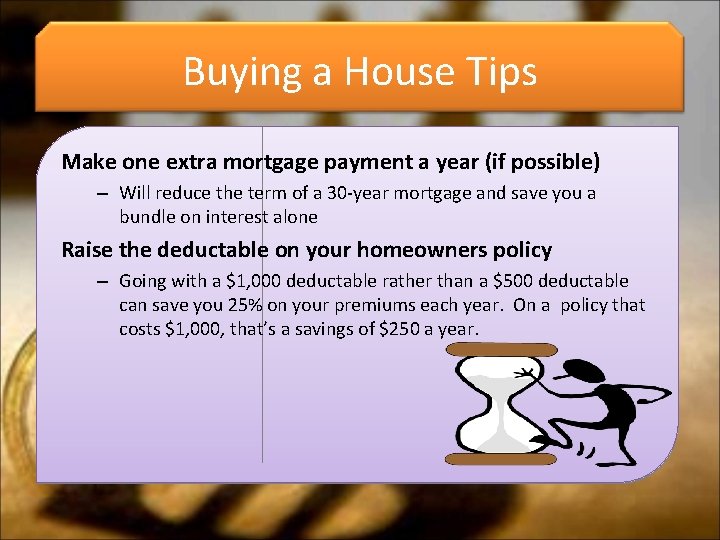 Buying a House Tips

Make one extra mortgage payment a year (if possible)

– Will reduce the term of a 30-year mortgage and save you a bundle on interest alone

Raise the deductable on your homeowners policy

– Going with a \$1,000 deductable rather than a \$500 deductable can save you 25% on your premiums each year. On a policy that costs \$1,000, that's a savings of \$250 a year.